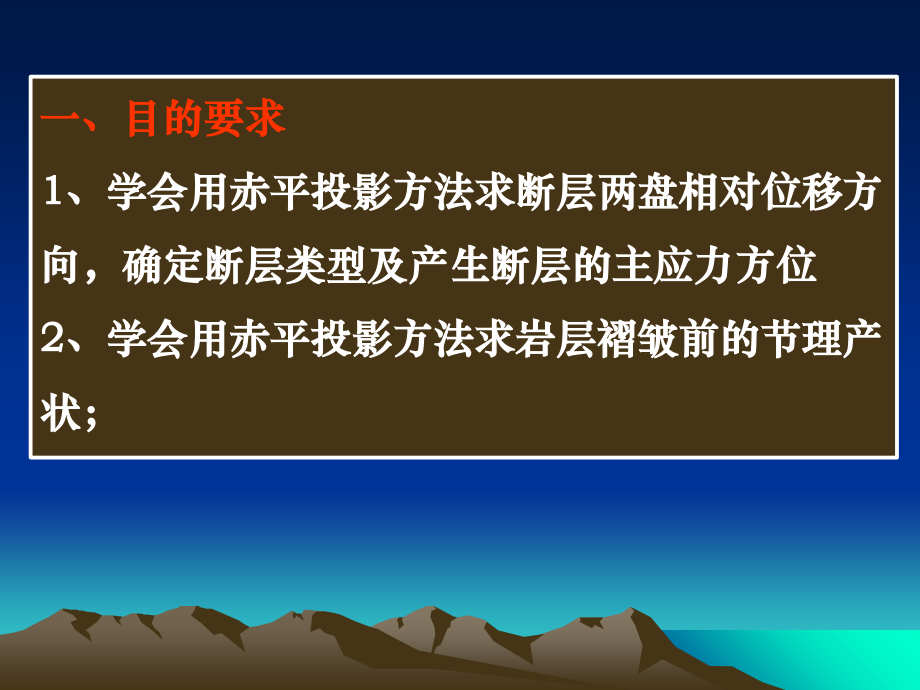 一、目的要求

1、学会用赤平投影方法求断层两盘相对位移方向，确定断层类型及产生断层的主应力方位

2、学会用赤平投影方法求岩层褶皱前的节理产状；